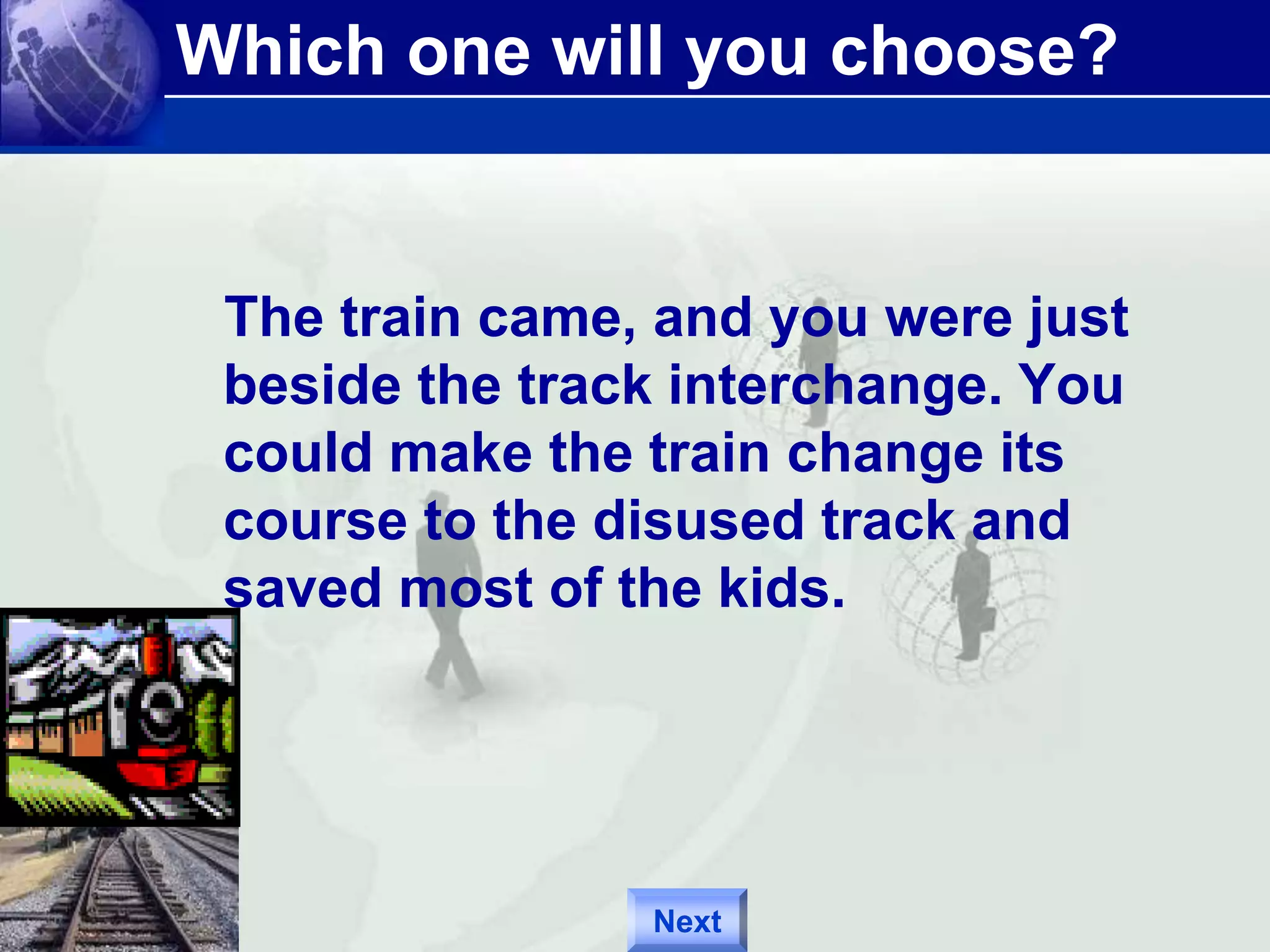 Which one will you choose?

The train came, and you were just beside the track interchange. You could make the train change its course to the disused track and saved most of the kids.

Next